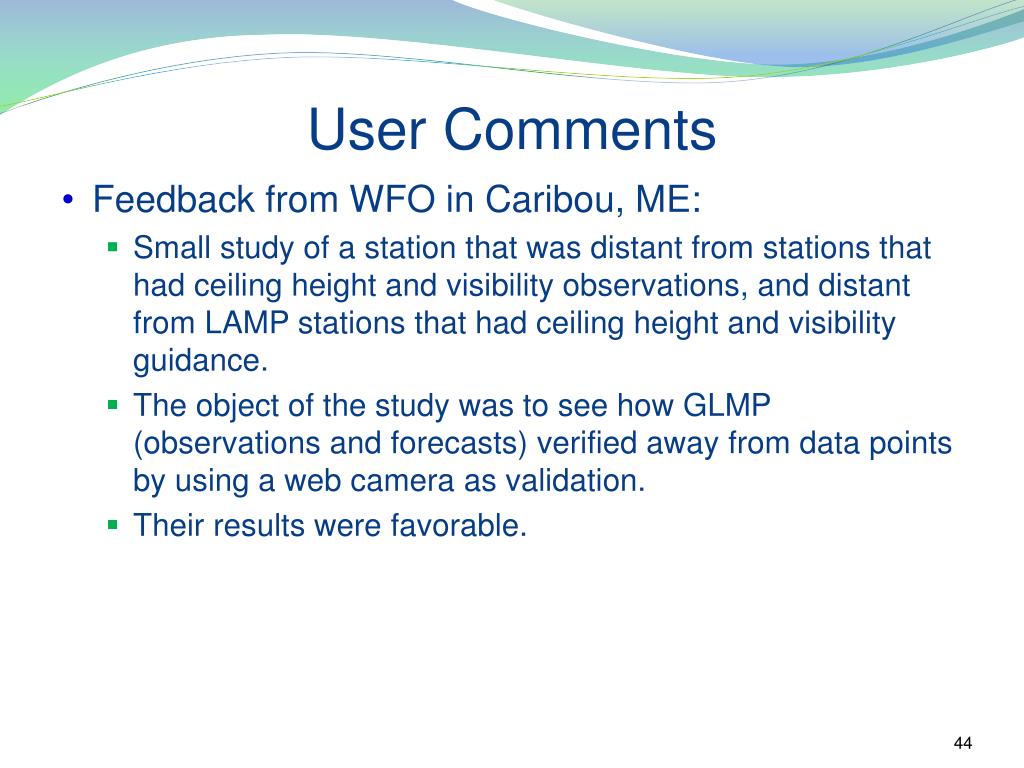 User Comments

• Feedback from WFO in Caribou, ME:

▪ Small study of a station that was distant from stations that had ceiling height and visibility observations, and distant from LAMP stations that had ceiling height and visibility guidance.

▪ The object of the study was to see how GLMP (observations and forecasts) verified away from data points by using a web camera as validation.

▪ Their results were favorable.

44